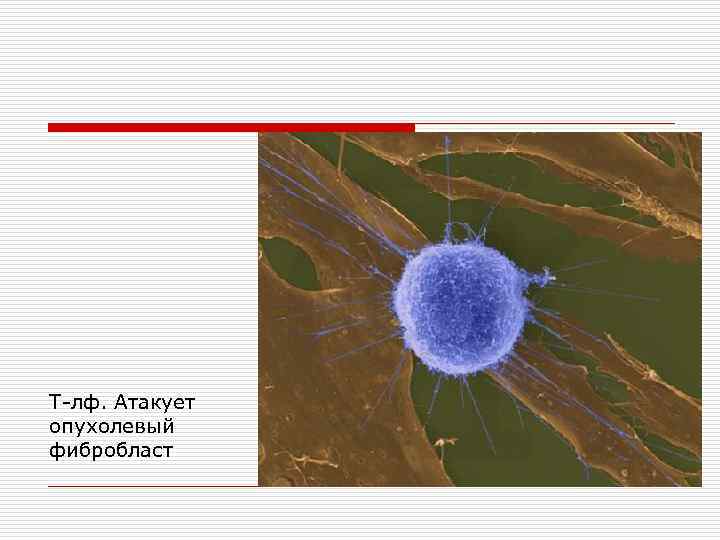 Т-лф. Атакует опухолевый фибробласт